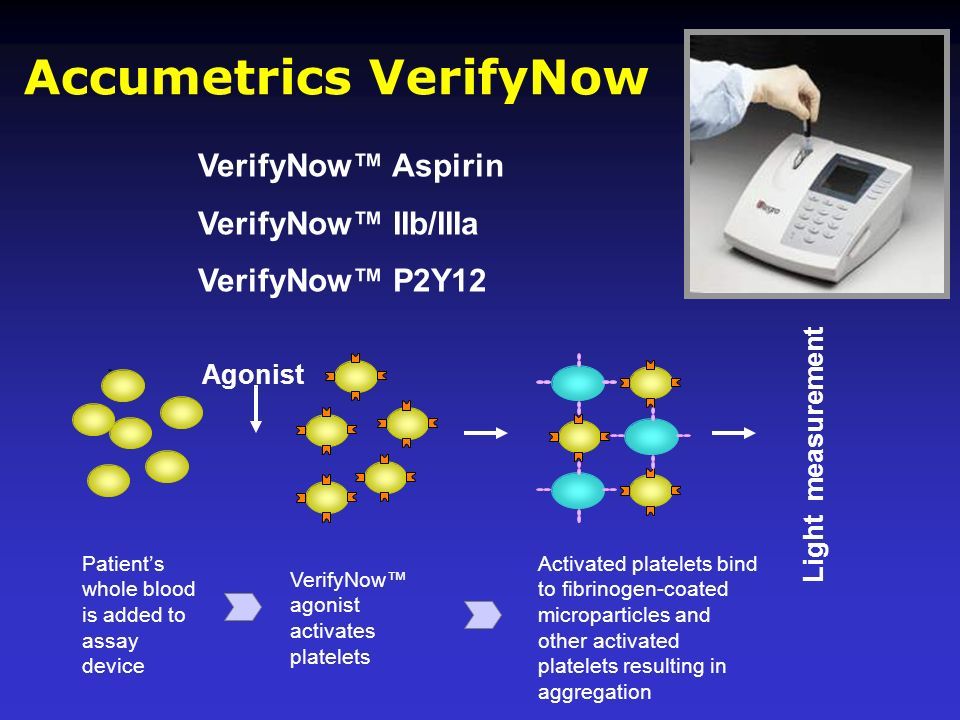 Accumetrics VerifyNow

VerifyNow™ Aspirin

VerifyNow™ IIb/IIIa

VerifyNow™ P2Y12

Agonist

Light measurement

Patient's whole blood is added to assay device

VerifyNow™ agonist activates platelets

Activated platelets bind to fibrinogen-coated microparticles and other activated platelets resulting in aggregation